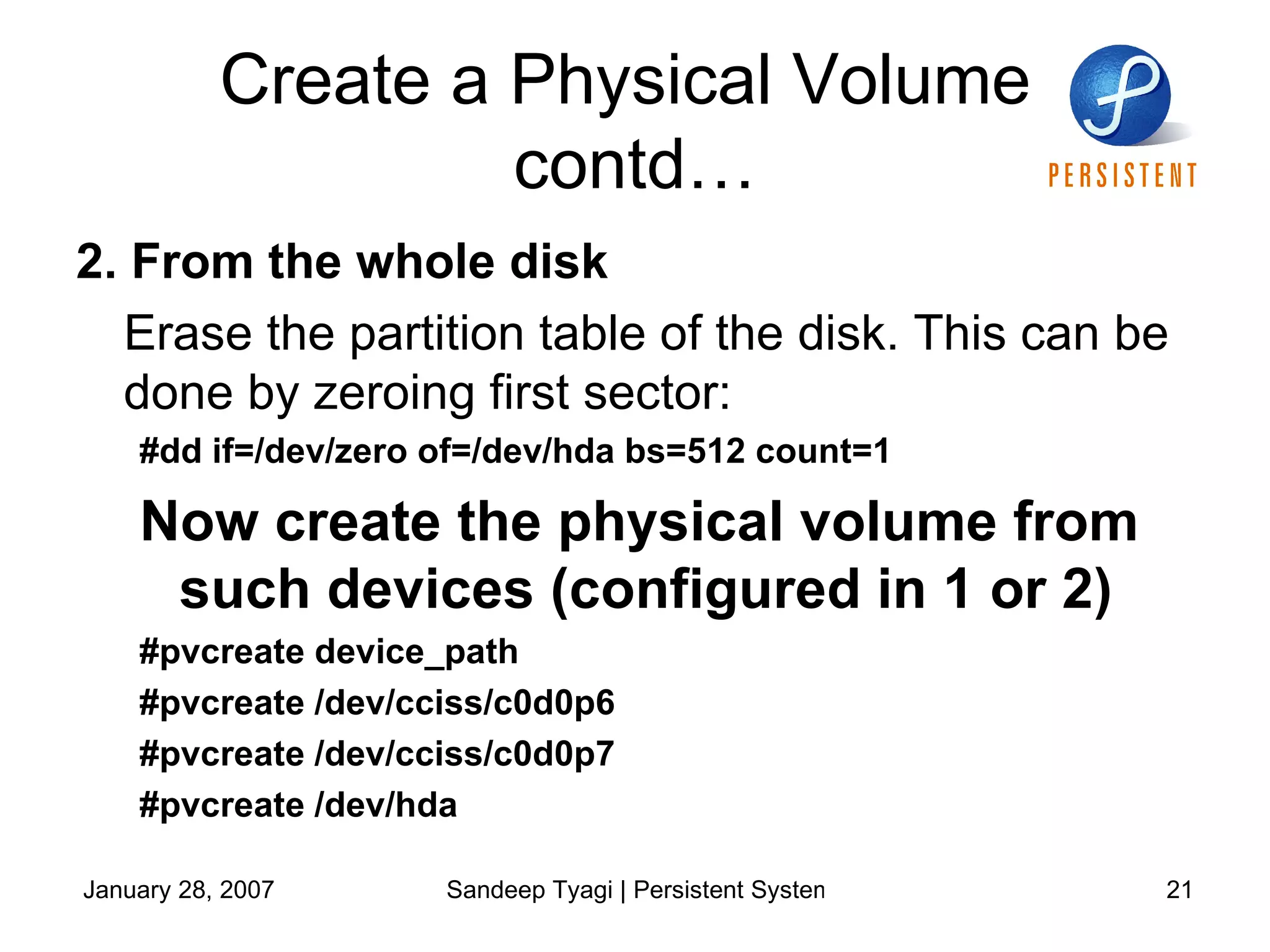 Create a Physical Volume contd…

PERSISTENT

2. From the whole disk

Erase the partition table of the disk. This can be done by zeroing first sector:

#dd if=/dev/zero of=/dev/hda bs=512 count=1

Now create the physical volume from such devices (configured in 1 or 2)

#pvcreate device_path

#pvcreate /dev/cciss/c0d0p6

#pvcreate /dev/cciss/c0d0p7

#pvcreate /dev/hda

January 28, 2007

Sandeep Tyagi | Persistent Systen

21